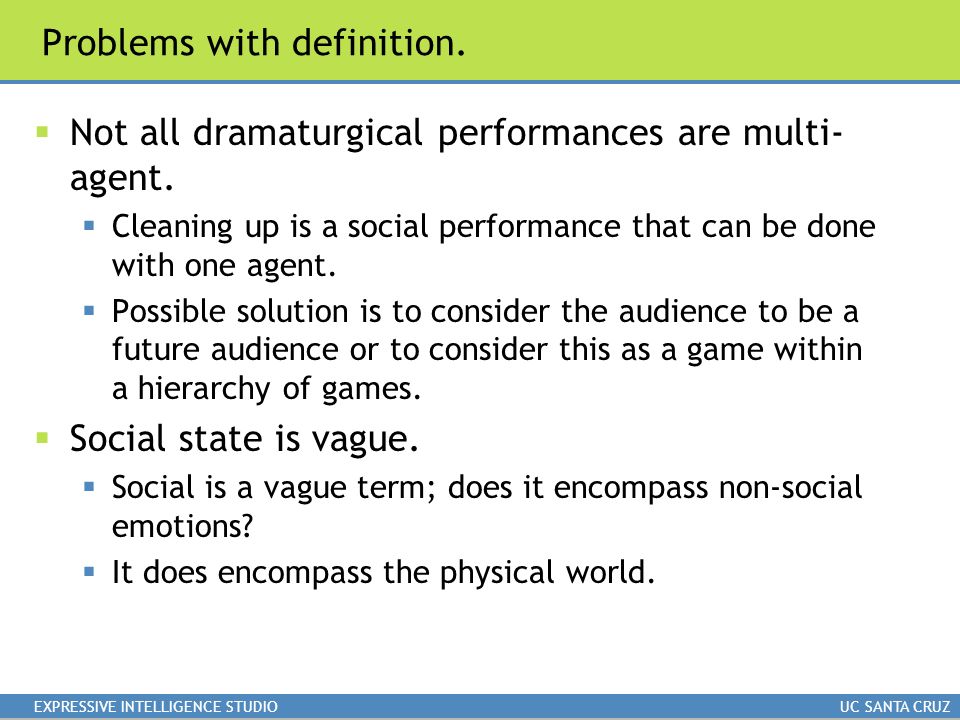 Problems with definition.

Not all dramaturgical performances are multi-agent.

Cleaning up is a social performance that can be done with one agent.

Possible solution is to consider the audience to be a future audience or to consider this as a game within a hierarchy of games.

Social state is vague.

Social is a vague term; does it encompass non-social emotions?

It does encompass the physical world.

EXPRESSIVE INTELLIGENCE STUDIO

UC SANTA CRUZ